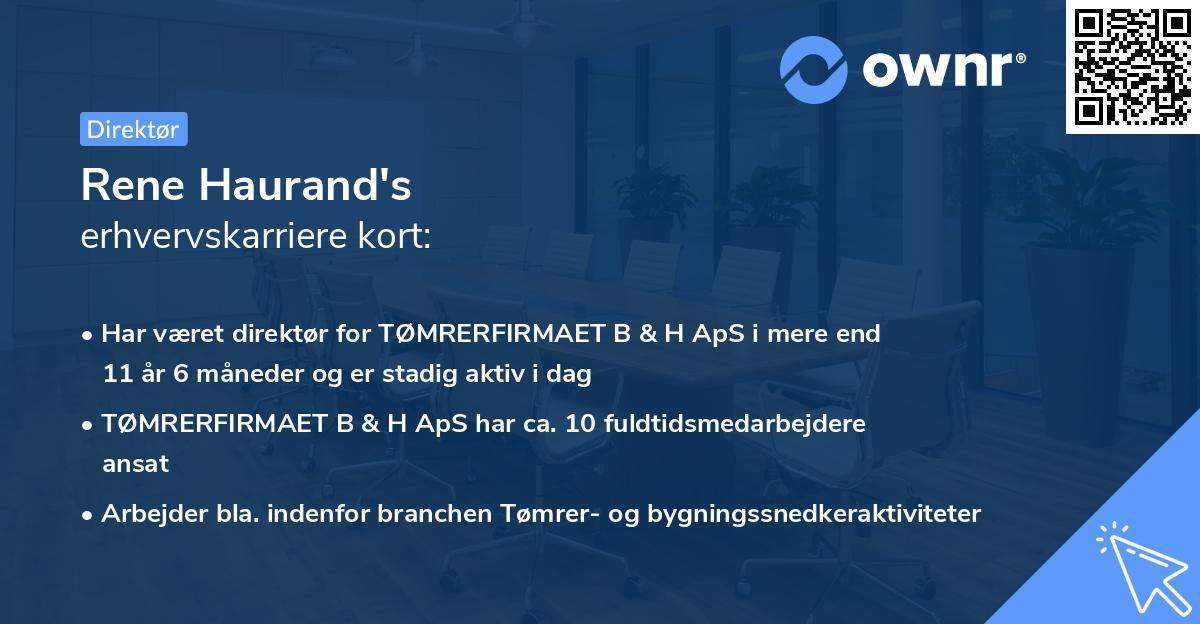 ownr®

Direktør

Rene Haurand's
erhvervskarriere kort:

• Har været direktør for TØMRERFIRMAET B & H ApS i mere end 11 år 6 måneder og er stadig aktiv i dag

• TØMRERFIRMAET B & H ApS har ca. 10 fuldtidsmedarbejdere ansat

• Arbejder bla. indenfor branchen Tømrer- og bygningssnedkeraktiviteter